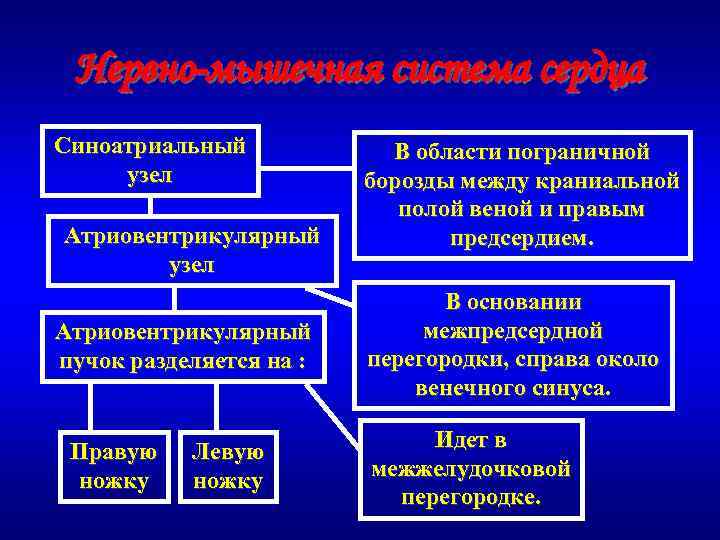 Нервно-мышечная система сердца

Синоатриальный узел

В области пограничной борозды между краниальной полой веной и правым предсердием.

Атриовентрикулярный узел

В основании межпредсердной перегородки, справа около венечного синуса.

Атриовентрикулярный пучок разделяется на :

Идет в межжелудочковой перегородке.

Правую ножку

Левую ножку